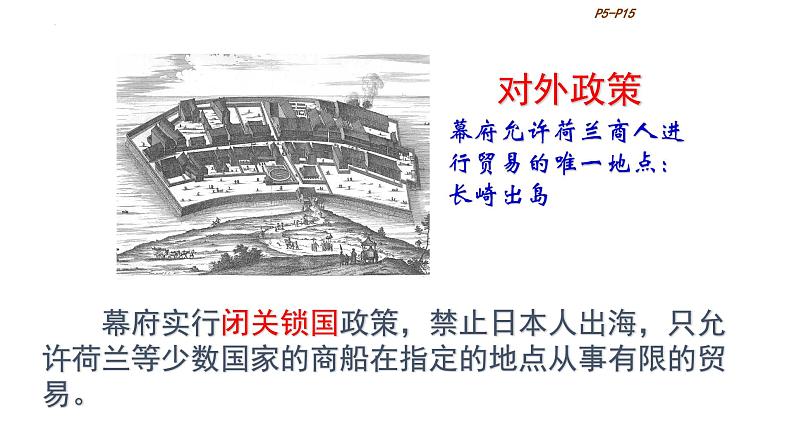 P5-P15

对外政策

幕府允许荷兰商人进行贸易的唯一地点：长崎出岛

幕府实行闭关锁国政策，禁止日本人出海，只允许荷兰等少数国家的商船在指定的地点从事有限的贸易。